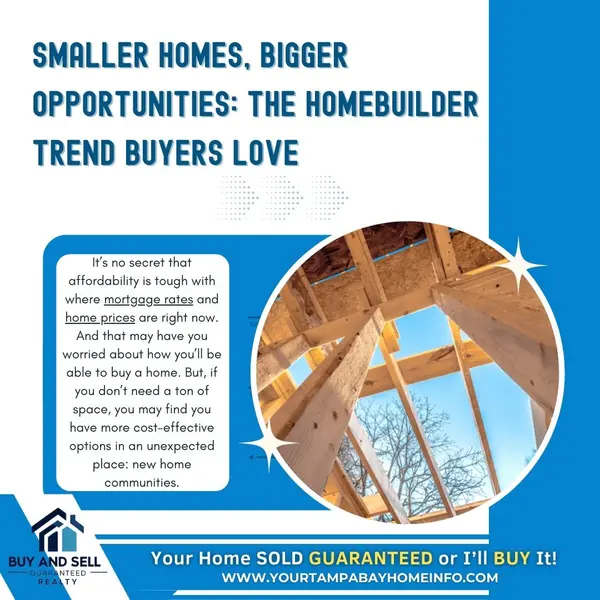 SMALLER HOMES, BIGGER OPPORTUNITIES: THE HOMEBUILDER TREND BUYERS LOVE

It's no secret that affordability is tough with where mortgage rates and home prices are right now. And that may have you worried about how you'll be able to buy a home. But, if you don't need a ton of space, you may find you have more cost-effective options in an unexpected place: new home communities.

BUY AND SELL
GUARANTEED
REALTY

Your Home SOLD GUARANTEED or I'll BUY It!
WWW.YOURTAMPABAYHOMEINFO.COM